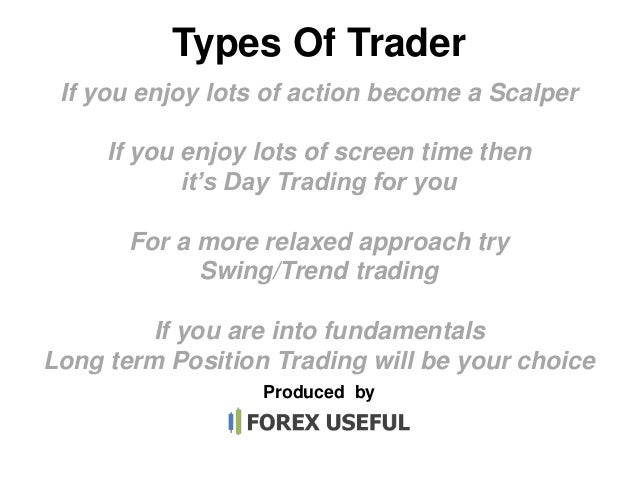 Types Of Trader

If you enjoy lots of action become a Scalper

If you enjoy lots of screen time then it's Day Trading for you

For a more relaxed approach try Swing/Trend trading

If you are into fundamentals Long term Position Trading will be your choice

Produced by

FOREX USEFUL